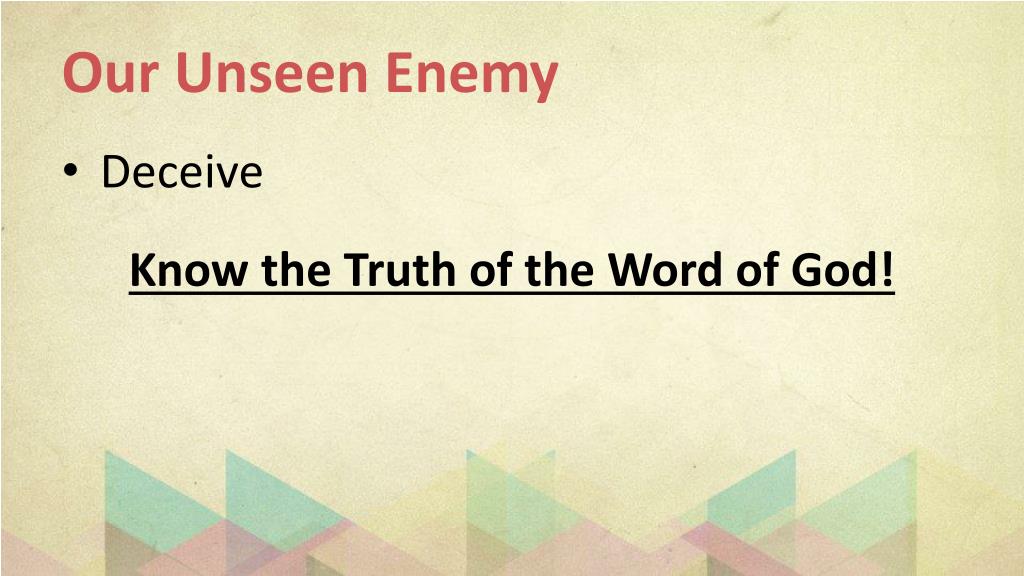 Our Unseen Enemy

• Deceive

Know the Truth of the Word of God!